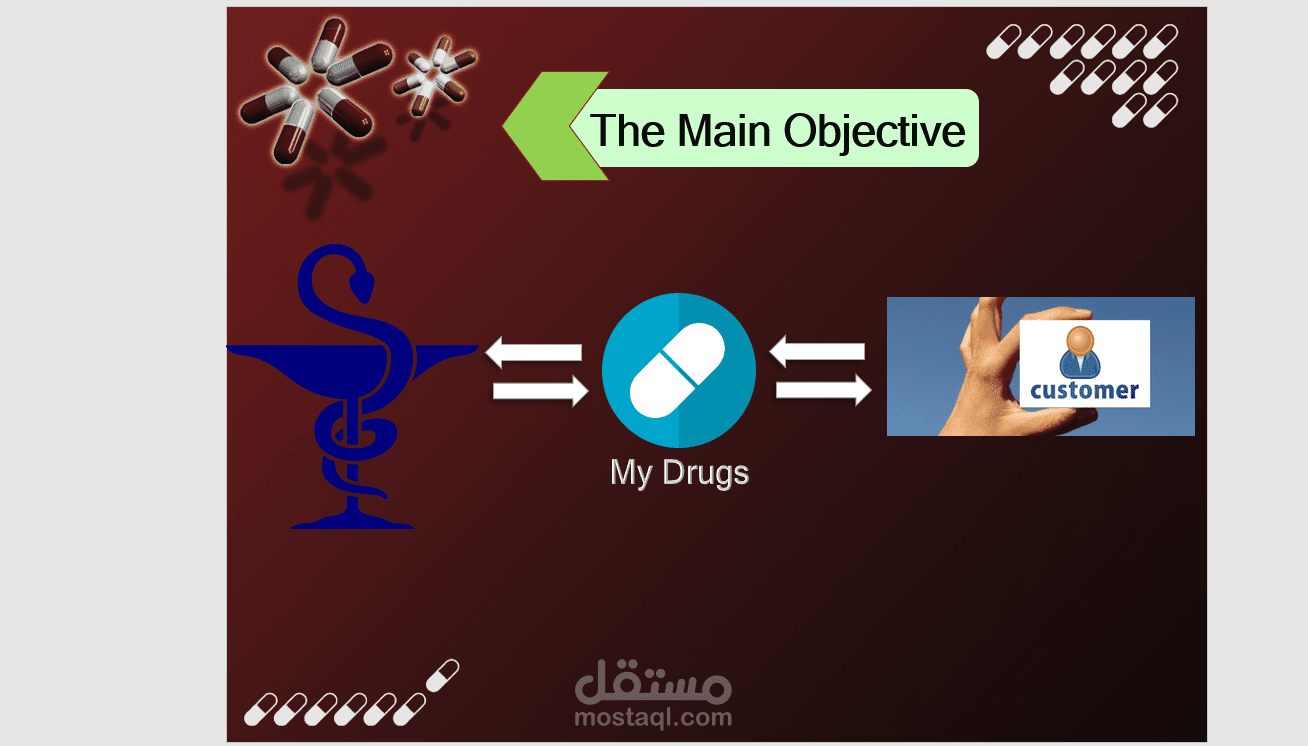 The Main Objective

My Drugs

customer

مستقل
mostaql.com